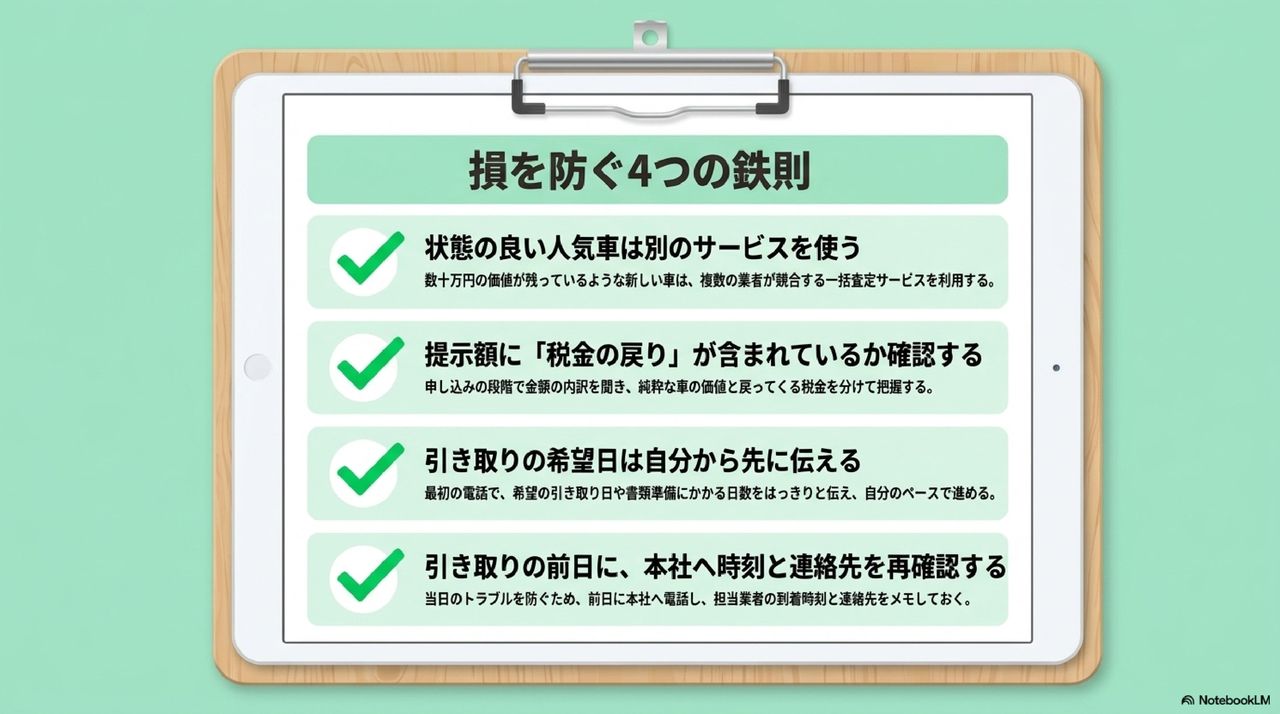 損を防ぐ4つの鉄則

状態の良い人気車は別のサービスを使う
数十万円の価値が残っているような新しい車は、複数の業者が競合する一括査定サービスを利用する。

提示額に「税金の戻り」が含まれているか確認する
申し込みの段階で金額の内訳を聞き、純粋な車の価値と戻ってくる税金を分けて把握する。

引き取りの希望日は自分から先に伝える
最初の電話で、希望の引き取り日や書類準備にかかる日数をはっきりと伝え、自分のペースで進める。

引き取りの前日に、本社へ時刻と連絡先を再確認する
当日のトラブルを防ぐため、前日に本社へ電話し、担当業者の到着時刻と連絡先をメモしておく。

NotebookLM